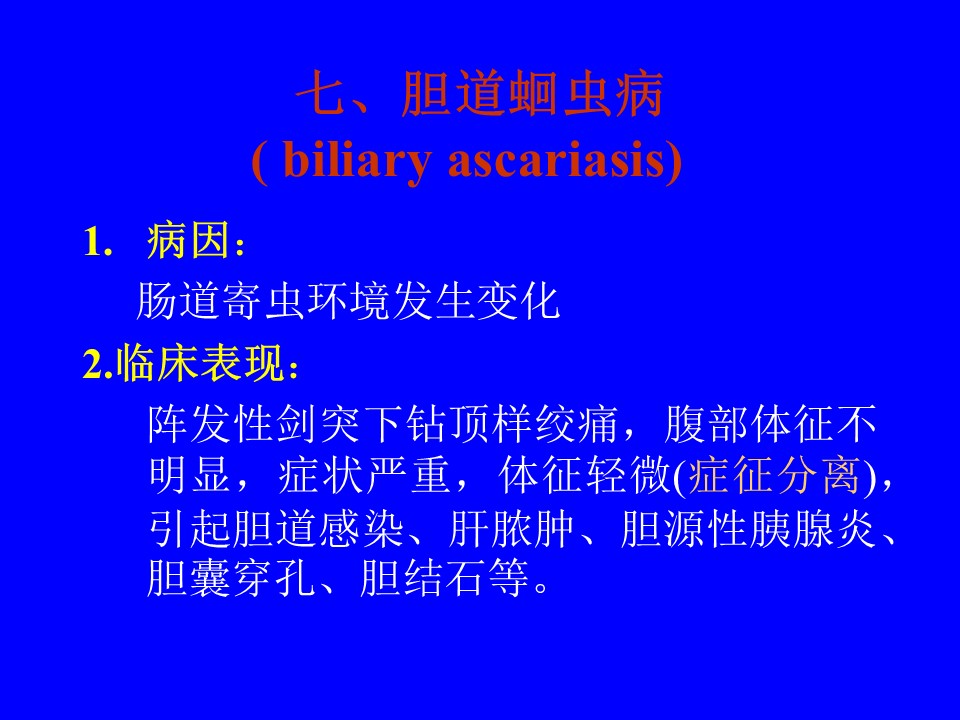 七、胆道蛔虫病
( biliary ascariasis)

1. 病因：
肠道寄虫环境发生变化

2.临床表现：
阵发性剑突下钻顶样绞痛，腹部体征不明显，症状严重，体征轻微(症征分离)，引起胆道感染、肝脓肿、胆源性胰腺炎、胆囊穿孔、胆结石等。